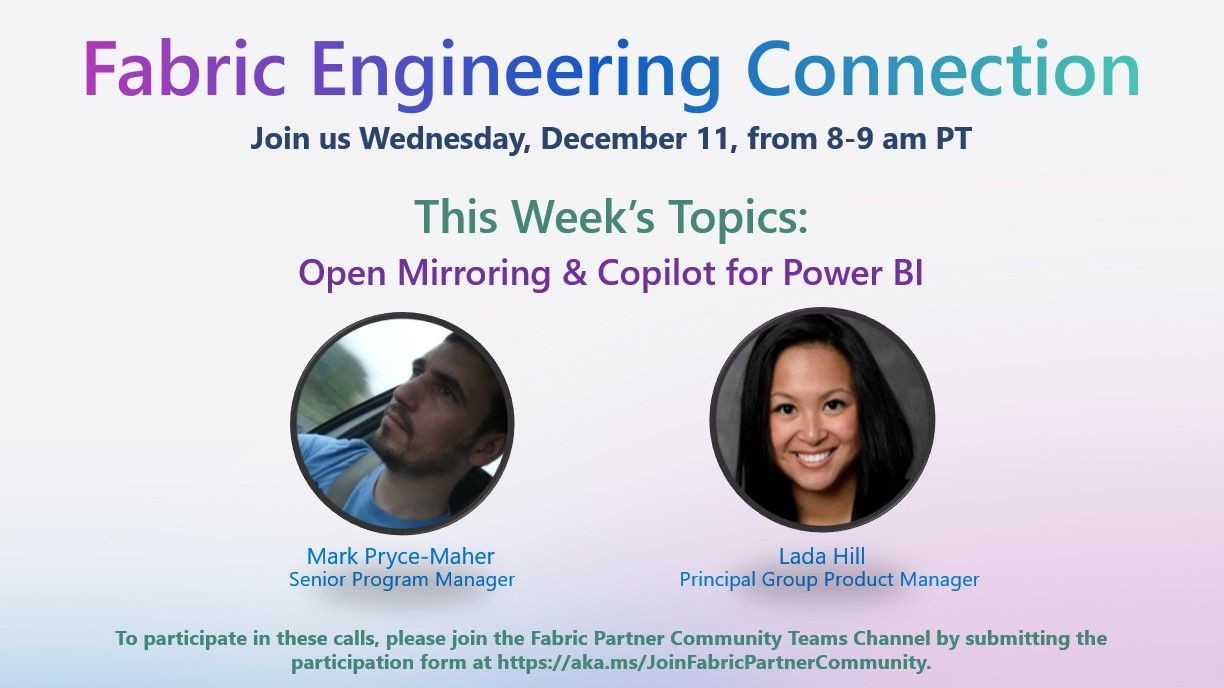 Fabric Engineering Connection
Join us Wednesday, December 11, from 8-9 am PT

This Week's Topics:
Open Mirroring & Copilot for Power BI

Mark Pryce-Maher
Senior Program Manager

Lada Hill
Principal Group Product Manager

To participate in these calls, please join the Fabric Partner Community Teams Channel by submitting the participation form at https://aka.ms/JoinFabricPartnerCommunity.